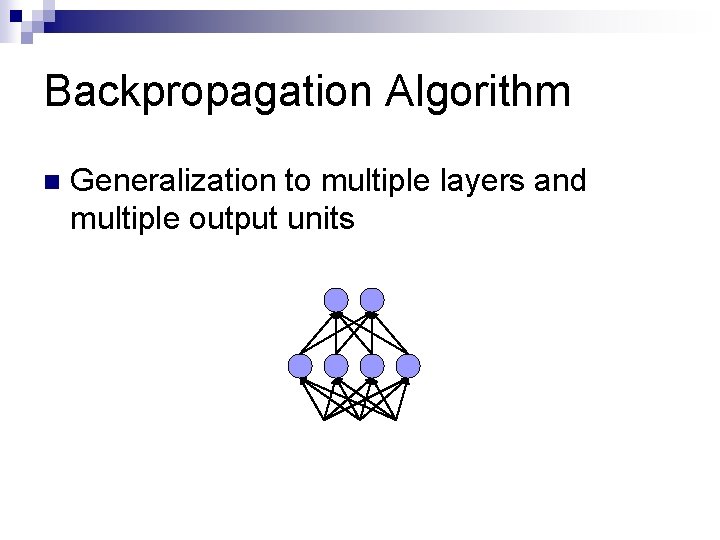 Backpropagation Algorithm

Generalization to multiple layers and multiple output units